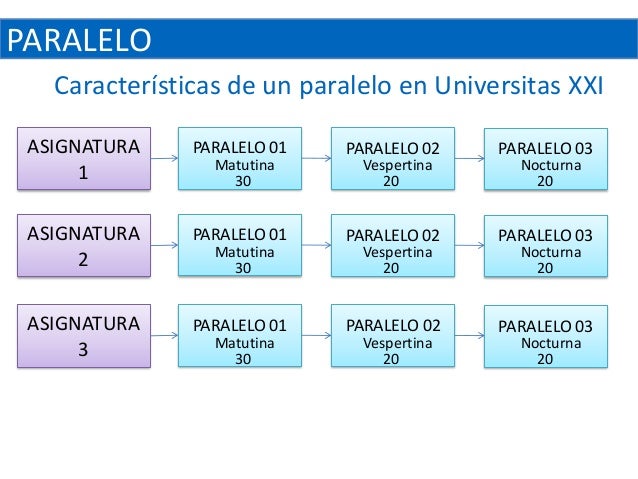 PARALELO

Características de un paralelo en Universitas XXI

ASIGNATURA 1

PARALELO 01
Matutina
30

PARALELO 02
Vespertina
20

PARALELO 03
Nocturna
20

ASIGNATURA 2

PARALELO 01
Matutina
30

PARALELO 02
Vespertina
20

PARALELO 03
Nocturna
20

ASIGNATURA 3

PARALELO 01
Matutina
30

PARALELO 02
Vespertina
20

PARALELO 03
Nocturna
20